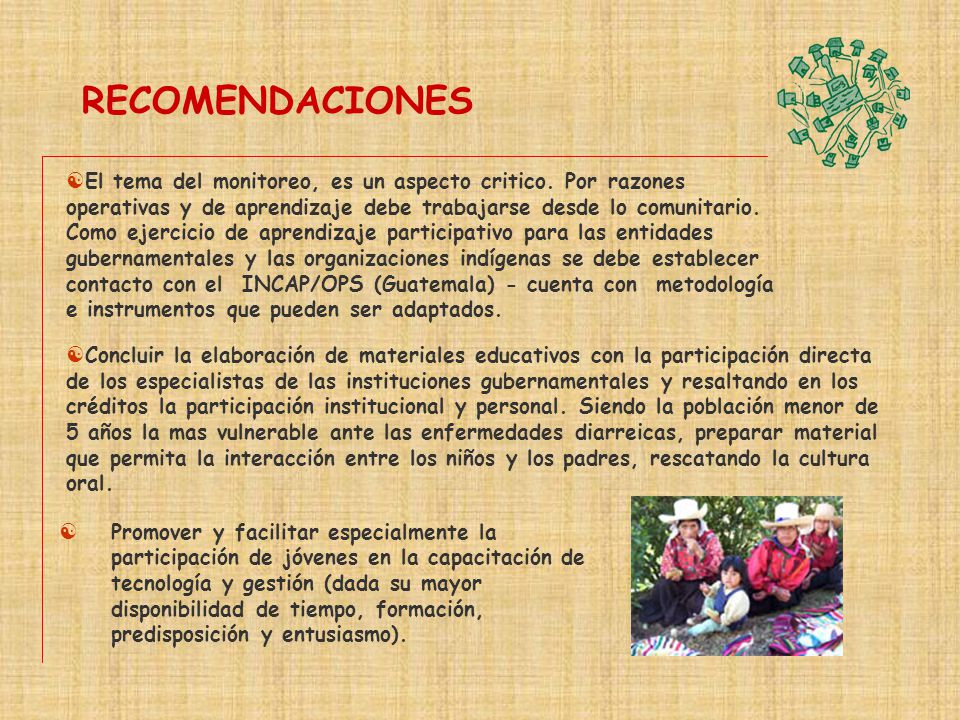 RECOMENDACIONES

El tema del monitoreo, es un aspecto critico. Por razones operativas y de aprendizaje debe trabajarse desde lo comunitario. Como ejercicio de aprendizaje participativo para las entidades gubernamentales y las organizaciones indígenas se debe establecer contacto con el INCAP/OPS (Guatemala) - cuenta con metodología e instrumentos que pueden ser adaptados.

Concluir la elaboración de materiales educativos con la participación directa de los especialistas de las instituciones gubernamentales y resaltando en los créditos la participación institucional y personal. Siendo la población menor de 5 años la mas vulnerable ante las enfermedades diarreicas, preparar material que permita la interacción entre los niños y los padres, rescatando la cultura oral.

Promover y facilitar especialmente la participación de jóvenes en la capacitación de tecnología y gestión (dada su mayor disponibilidad de tiempo, formación, predisposición y entusiasmo).